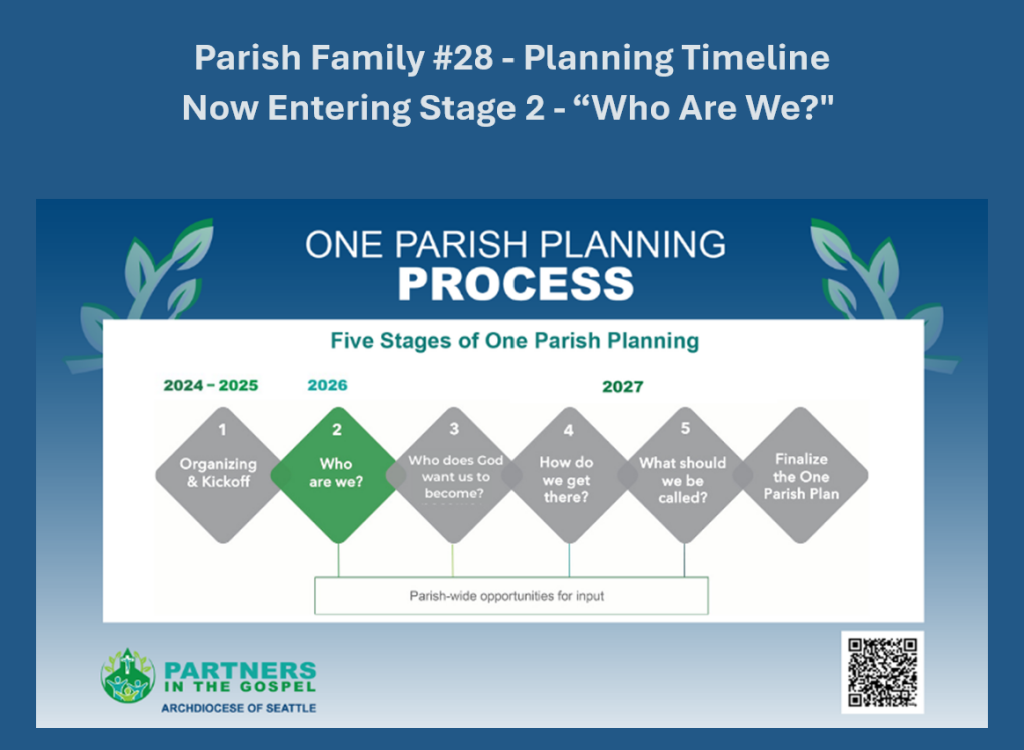 Parish Family #28 - Planning Timeline
Now Entering Stage 2 - “Who Are We?"

ONE PARISH PLANNING
PROCESS

Five Stages of One Parish Planning

2024 – 2025

2026

2027

1
Organizing & Kickoff

2
Who are we?

3
Who does God want us to become?

4
How do we get there?

5
What should we be called?

Finalize the One Parish Plan

Parish-wide opportunities for input

PARTNERS IN THE GOSPEL
ARCHDIOCESE OF SEATTLE